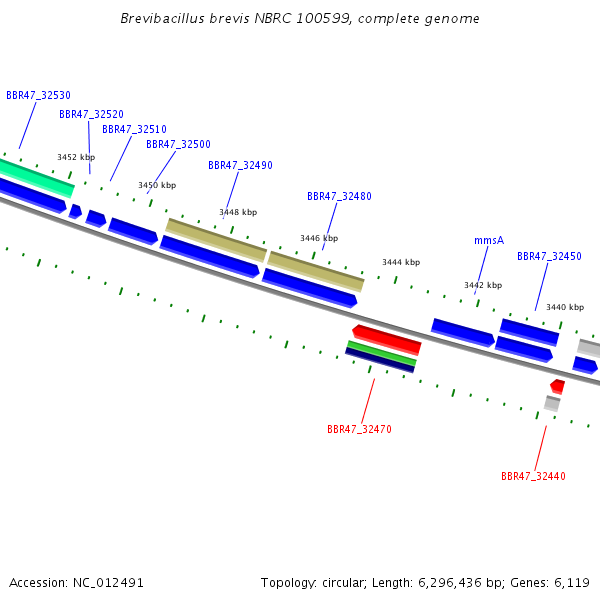 Brevibacillus brevis NBRC 100599, complete genome

BBR47_32530
BBR47_32520
BBR47_32510
BBR47_32500
BBR47_32490
BBR47_32480
mmsA
BBR47_32450
3452 kbp
3450 kbp
3448 kbp
3446 kbp
3444 kbp
3442 kbp
3440 kbp
BBR47_32470
BBR47_32440

Accession: NC_012491

Topology: circular; Length: 6,296,436 bp; Genes: 6,119